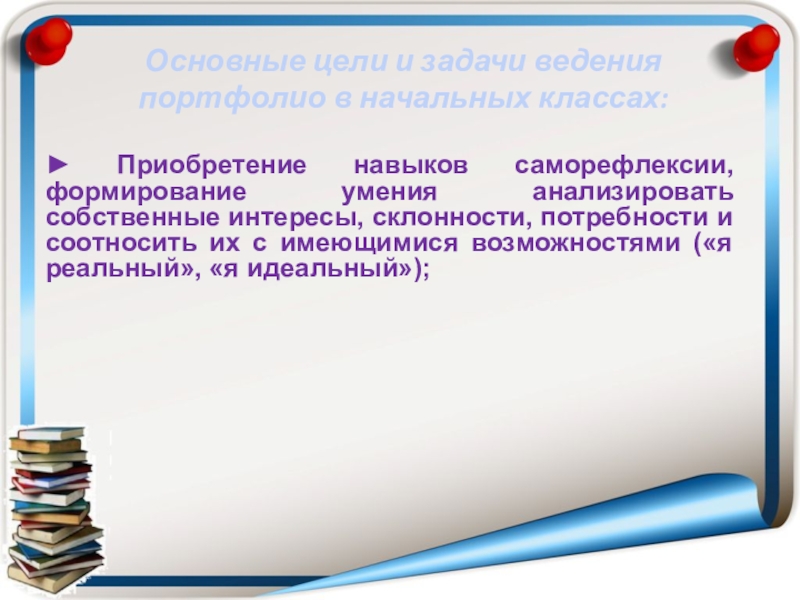 Основные цели и задачи ведения портфолио в начальных классах:

► Приобретение навыков саморефлексии, формирование умения анализировать собственные интересы, склонности, потребности и соотносить их с имеющимися возможностями («я реальный», «я идеальный»);